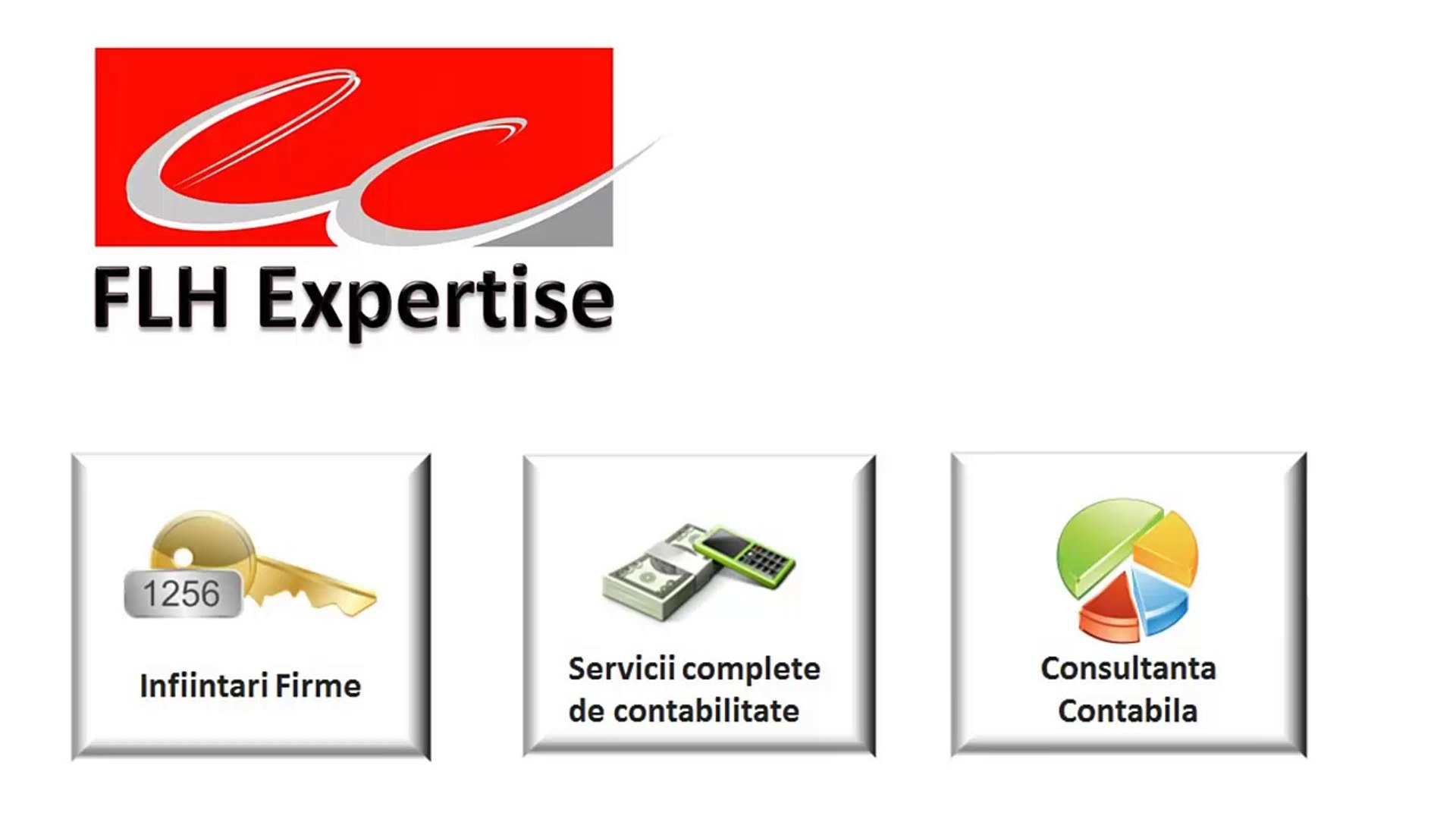 FLH Expertise

1256

Infiintari Firme

Servicii complete de contabilitate

Consultanta Contabila